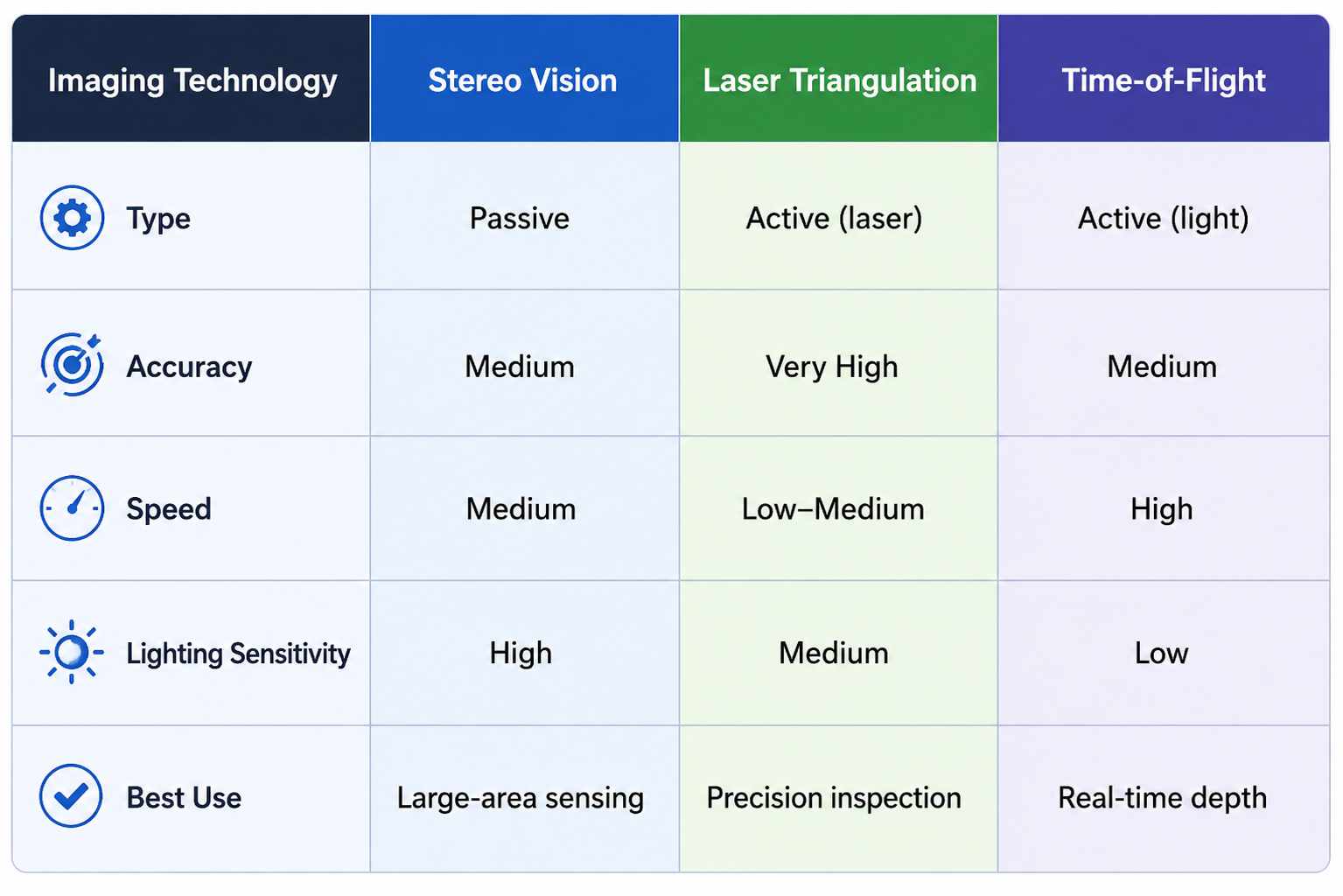 | Imaging Technology | Stereo Vision | Laser Triangulation | Time-of-Flight |
|---|---|---|---|
| Type | Passive | Active (laser) | Active (light) |
| Accuracy | Medium | Very High | Medium |
| Speed | Medium | Low–Medium | High |
| Lighting Sensitivity | High | Medium | Low |
| Best Use | Large-area sensing | Precision inspection | Real-time depth |